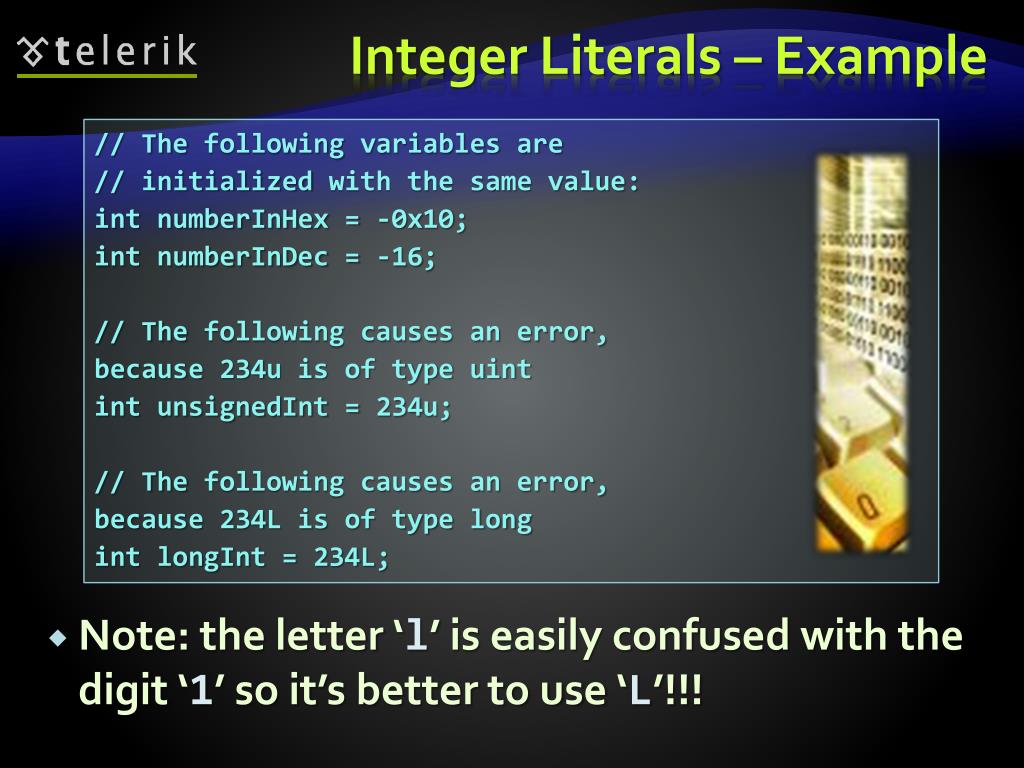 telerik

Integer Literals – Example

// The following variables are
// initialized with the same value:
int numberInHex = -0x10;
int numberInDec = -16;

// The following causes an error,
because 234u is of type uint
int unsignedInt = 234u;

// The following causes an error,
because 234L is of type long
int longInt = 234L;

Note: the letter ‘l’ is easily confused with the digit ‘1’ so it’s better to use ‘L’!!!